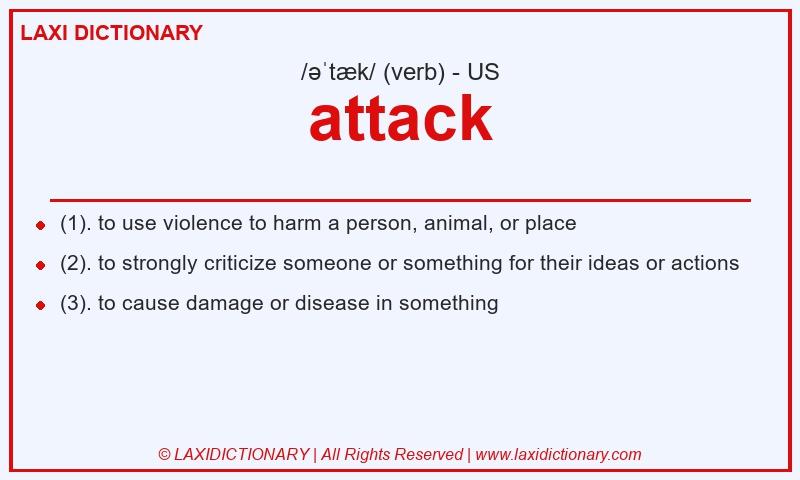 LAXI DICTIONARY

/əˈtæk/ (verb) - US

attack

- (1). to use violence to harm a person, animal, or place
- (2). to strongly criticize someone or something for their ideas or actions
- (3). to cause damage or disease in something

© LAXIDICTIONARY | All Rights Reserved | www.laxidictionary.com